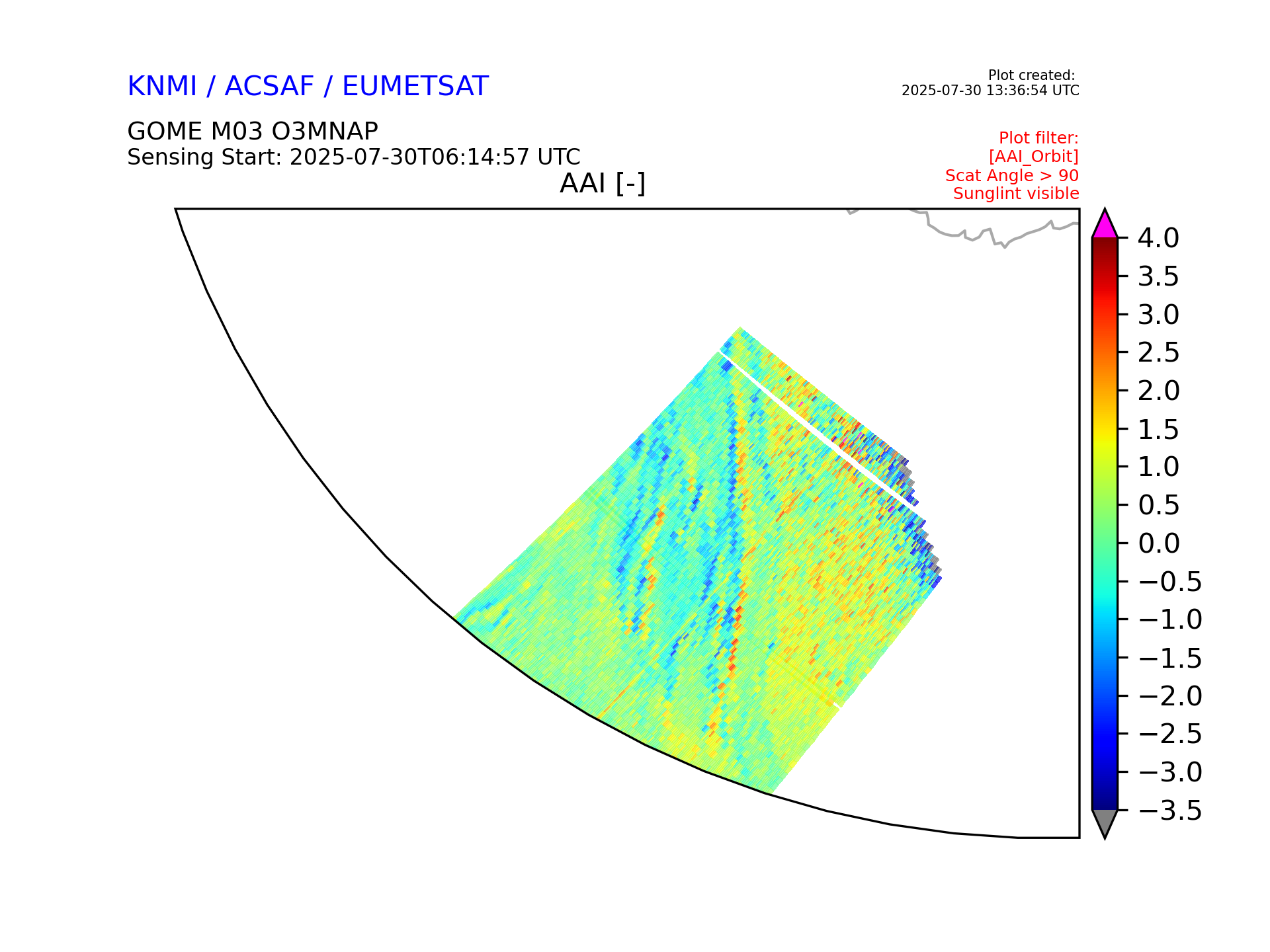 KNMI / ACSAF / EUMETSAT

Plot created:
2025-07-30 13:36:54 UTC

GOME M03 O3MNAP
Sensing Start: 2025-07-30T06:14:57 UTC

Plot filter:
[AAI_Orbit]
Scat Angle > 90
Sunglint visible

AAI [-]

4.0
3.5
3.0
2.5
2.0
1.5
1.0
0.5
0.0
−0.5
−1.0
−1.5
−2.0
−2.5
−3.0
−3.5